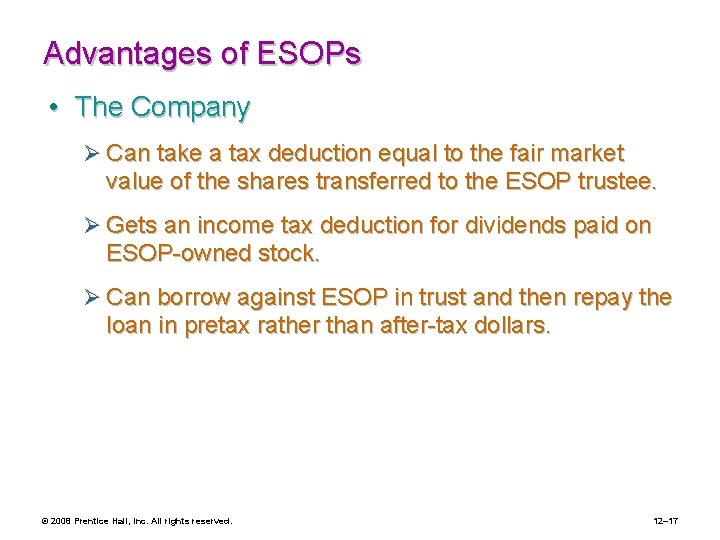 Advantages of ESOPs

• The Company

➢ Can take a tax deduction equal to the fair market value of the shares transferred to the ESOP trustee.

➢ Gets an income tax deduction for dividends paid on ESOP-owned stock.

➢ Can borrow against ESOP in trust and then repay the loan in pretax rather than after-tax dollars.

© 2008 Prentice Hall, Inc. All rights reserved.

12–17